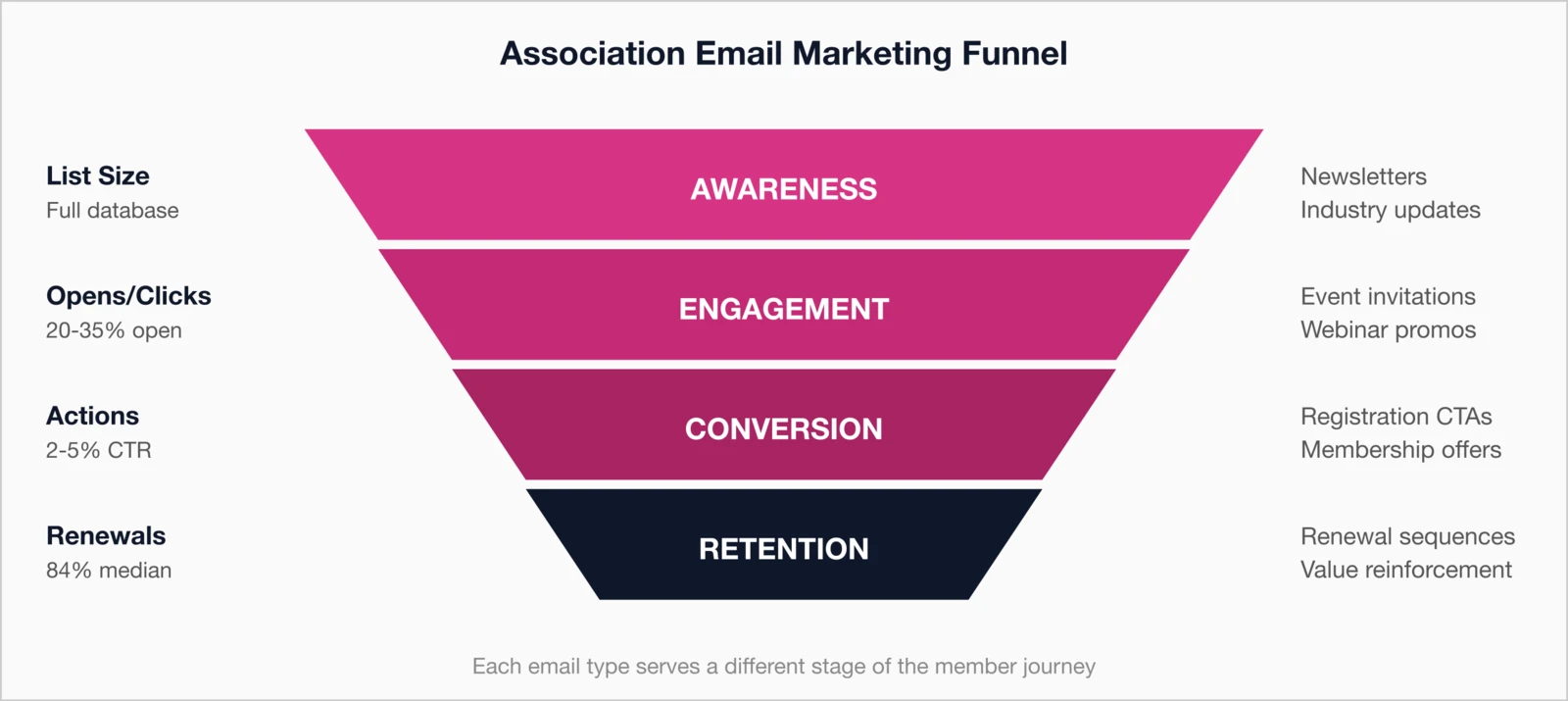 Association Email Marketing Funnel

List Size
Full database

AWARENESS

Newsletters
Industry updates

Opens/Clicks
20-35% open

ENGAGEMENT

Event invitations
Webinar promos

Actions
2-5% CTR

CONVERSION

Registration CTAs
Membership offers

Renewals
84% median

RETENTION

Renewal sequences
Value reinforcement

Each email type serves a different stage of the member journey